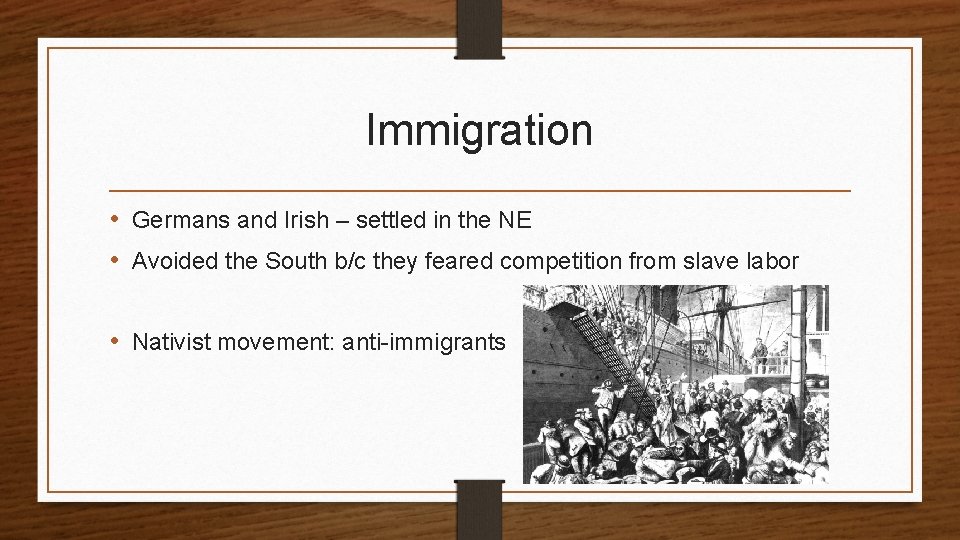 Immigration

• Germans and Irish – settled in the NE
• Avoided the South b/c they feared competition from slave labor

• Nativist movement: anti-immigrants